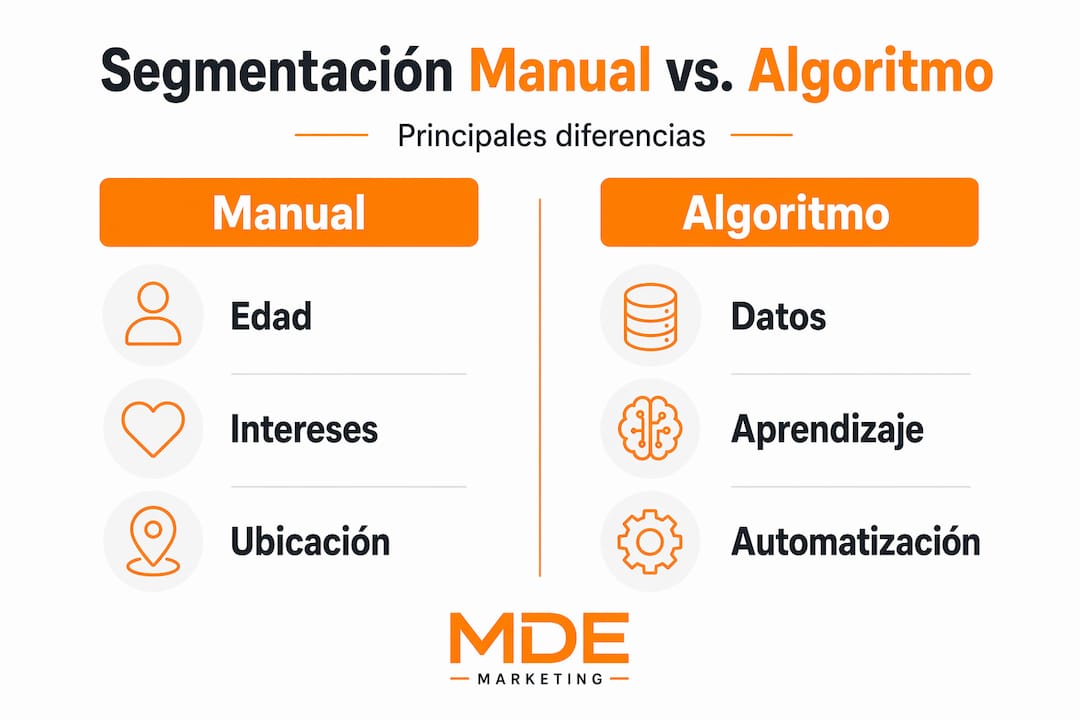 Segmentación Manual vs. Algoritmo

Principales diferencias

Manual

Edad

Intereses

Ubicación

Algoritmo

Datos

Aprendizaje

Automatización

MDE
MARKETING